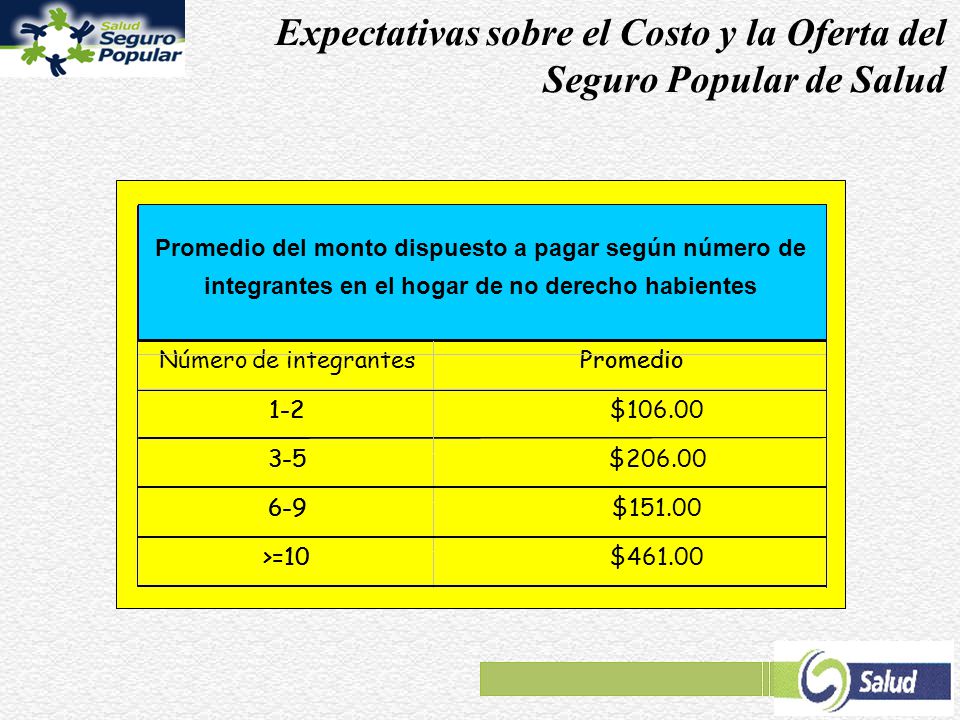 Salud Seguro Popular

Expectativas sobre el Costo y la Oferta del Seguro Popular de Salud

Promedio del monto dispuesto a pagar según número de integrantes en el hogar de no derecho habientes

| Número de integrantes | Promedio |
|---|---|
| 1-2 | \$106.00 |
| 3-5 | \$206.00 |
| 6-9 | \$151.00 |
| >=10 | \$461.00 |

Salud